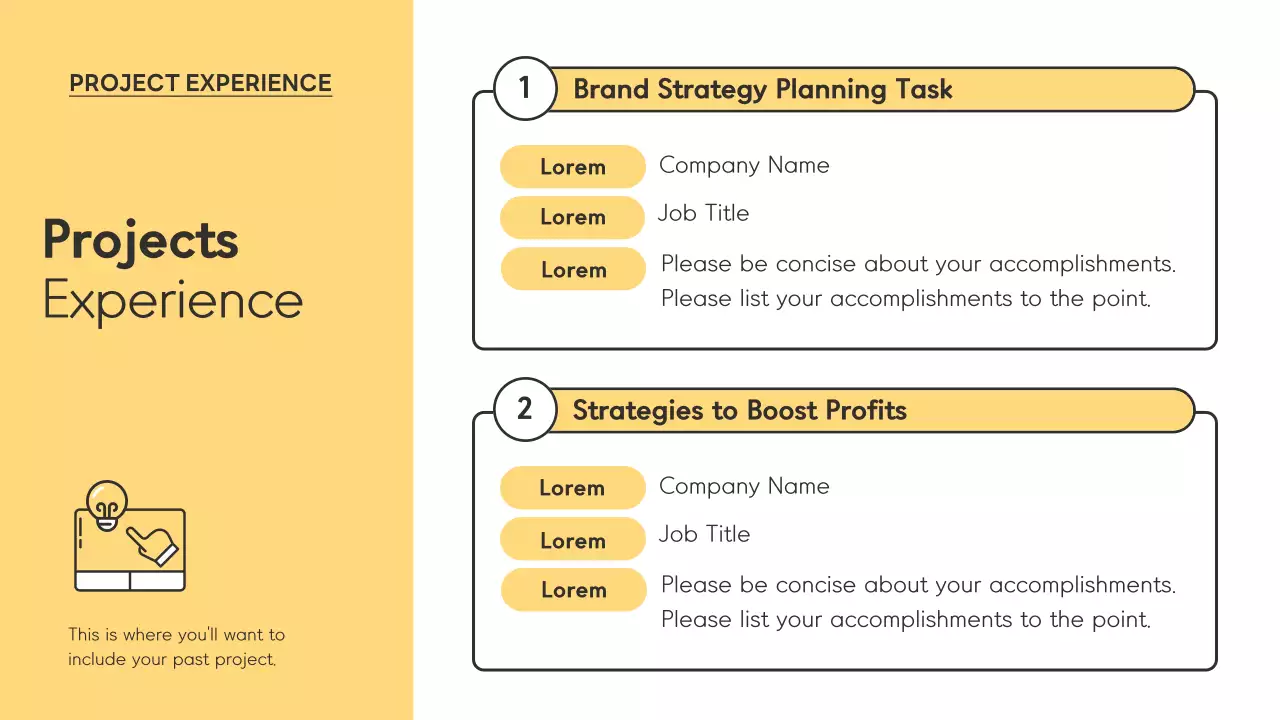 PROJECT EXPERIENCE

Projects
Experience

This is where you'll want to include your past project.

1 Brand Strategy Planning Task

Lorem Company Name

Lorem Job Title

Lorem Please be concise about your accomplishments. Please list your accomplishments to the point.

2 Strategies to Boost Profits

Lorem Company Name

Lorem Job Title

Lorem Please be concise about your accomplishments. Please list your accomplishments to the point.